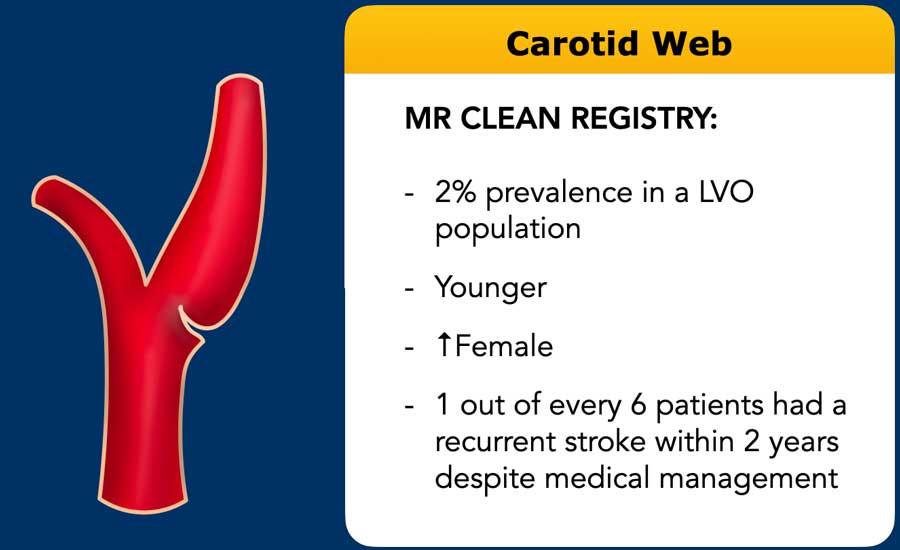 Carotid Web

MR CLEAN REGISTRY:

- 2% prevalence in a LVO population

- Younger

- ↑Female

- 1 out of every 6 patients had a recurrent stroke within 2 years despite medical management